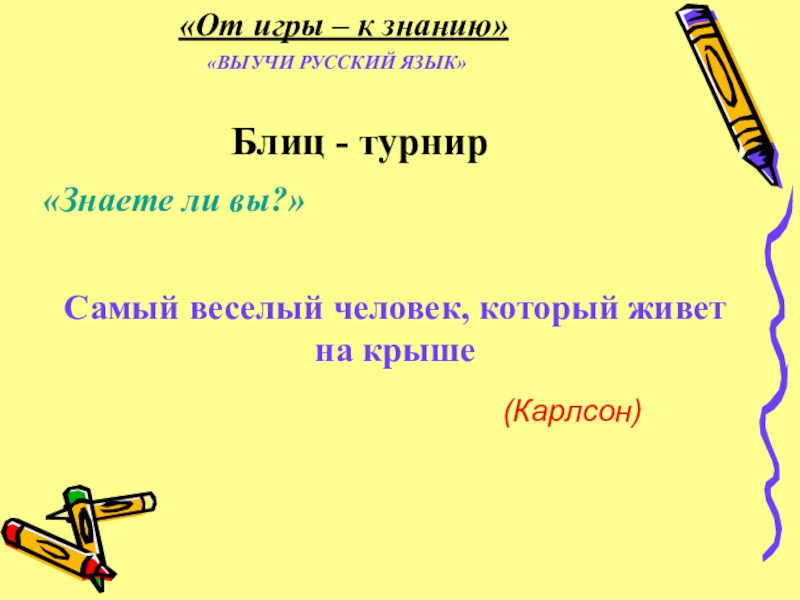 «От игры – к знанию»

«ВЫУЧИ РУССКИЙ ЯЗЫК»

Блиц - турнир

«Знаете ли вы?»

Самый веселый человек, который живет на крыше

(Карлсон)